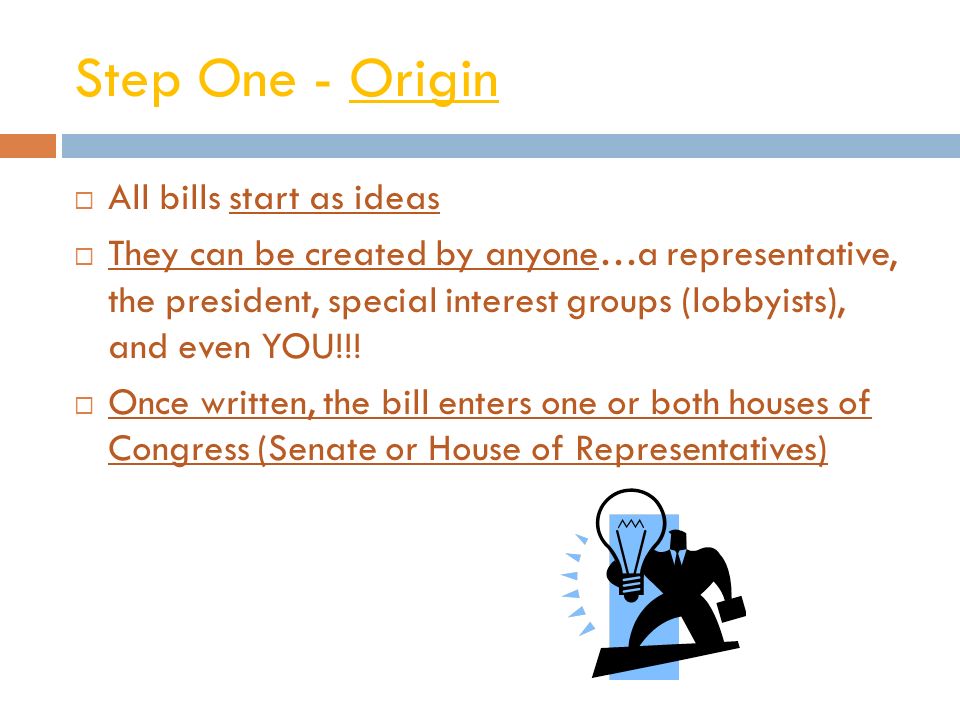 Step One - Origin

□ All bills start as ideas

□ They can be created by anyone…a representative, the president, special interest groups (lobbyists), and even YOU!!!

□ Once written, the bill enters one or both houses of Congress (Senate or House of Representatives)